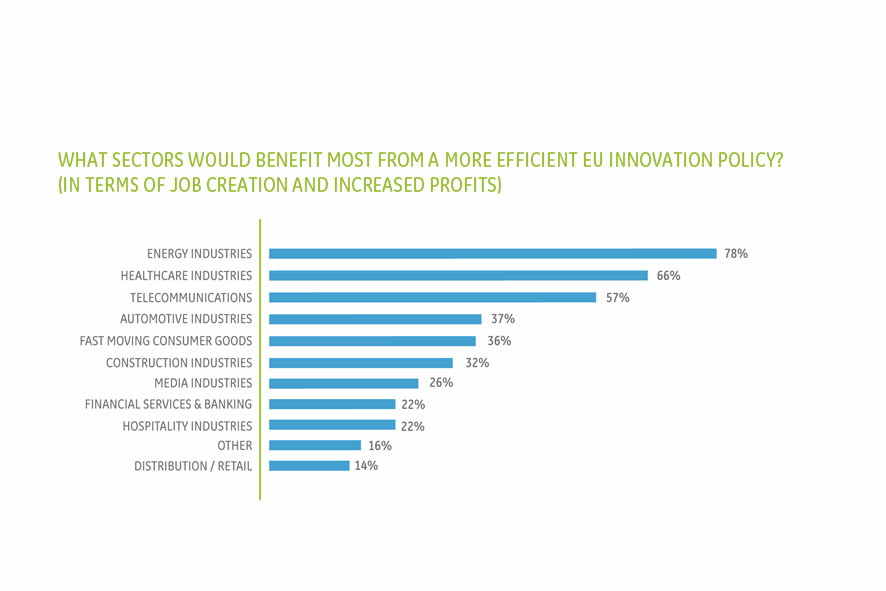 WHAT SECTORS WOULD BENEFIT MOST FROM A MORE EFFICIENT EU INNOVATION POLICY? (IN TERMS OF JOB CREATION AND INCREASED PROFITS)

ENERGY INDUSTRIES 78%
HEALTHCARE INDUSTRIES 66%
TELECOMMUNICATIONS 57%
AUTOMOTIVE INDUSTRIES 37%
FAST MOVING CONSUMER GOODS 36%
CONSTRUCTION INDUSTRIES 32%
MEDIA INDUSTRIES 26%
FINANCIAL SERVICES & BANKING 22%
HOSPITALITY INDUSTRIES 22%
OTHER 16%
DISTRIBUTION / RETAIL 14%